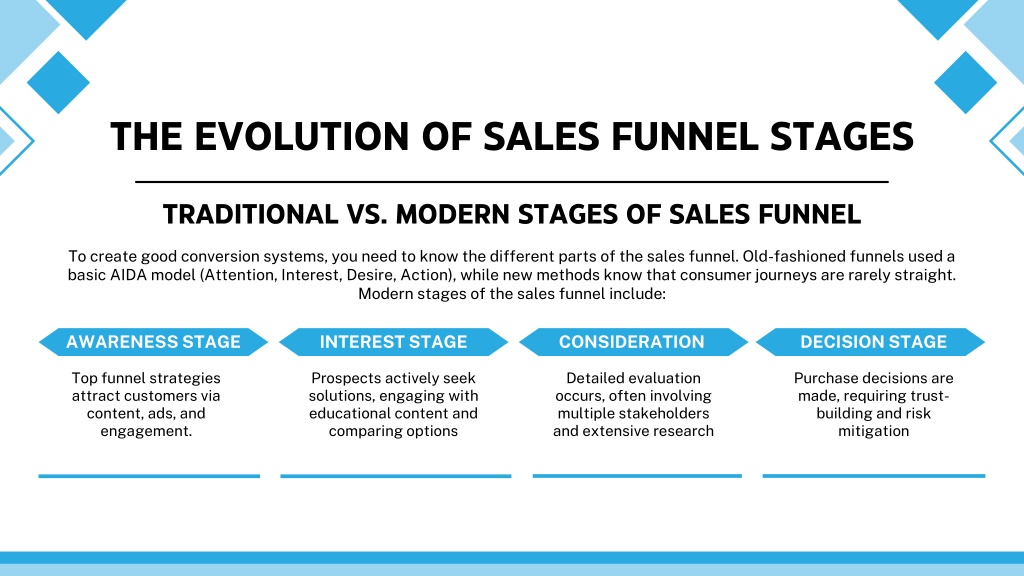 THE EVOLUTION OF SALES FUNNEL STAGES

TRADITIONAL VS. MODERN STAGES OF SALES FUNNEL

To create good conversion systems, you need to know the different parts of the sales funnel. Old-fashioned funnels used a basic AIDA model (Attention, Interest, Desire, Action), while new methods know that consumer journeys are rarely straight. Modern stages of the sales funnel include:

AWARENESS STAGE

Top funnel strategies attract customers via content, ads, and engagement.

INTEREST STAGE

Prospects actively seek solutions, engaging with educational content and comparing options

CONSIDERATION

Detailed evaluation occurs, often involving multiple stakeholders and extensive research

DECISION STAGE

Purchase decisions are made, requiring trust-building and risk mitigation